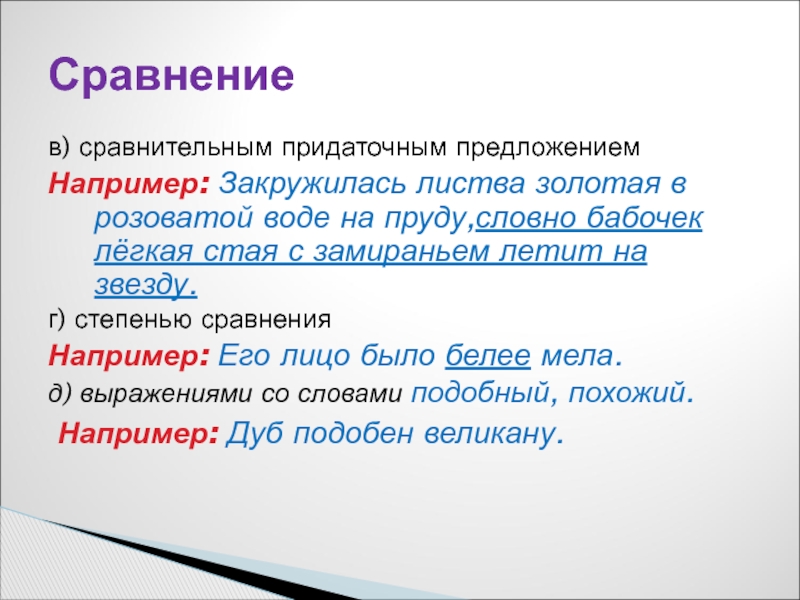 Сравнение

в) сравнительным придаточным предложением

Например: Закружилась листва золотая в розоватой воде на пруду,словно бабочек лёгкая стая с замираньем летит на звезду.

г) степенью сравнения

Например: Его лицо было белее мела.

д) выражениями со словами подобный, похожий.

Например: Дуб подобен великану.